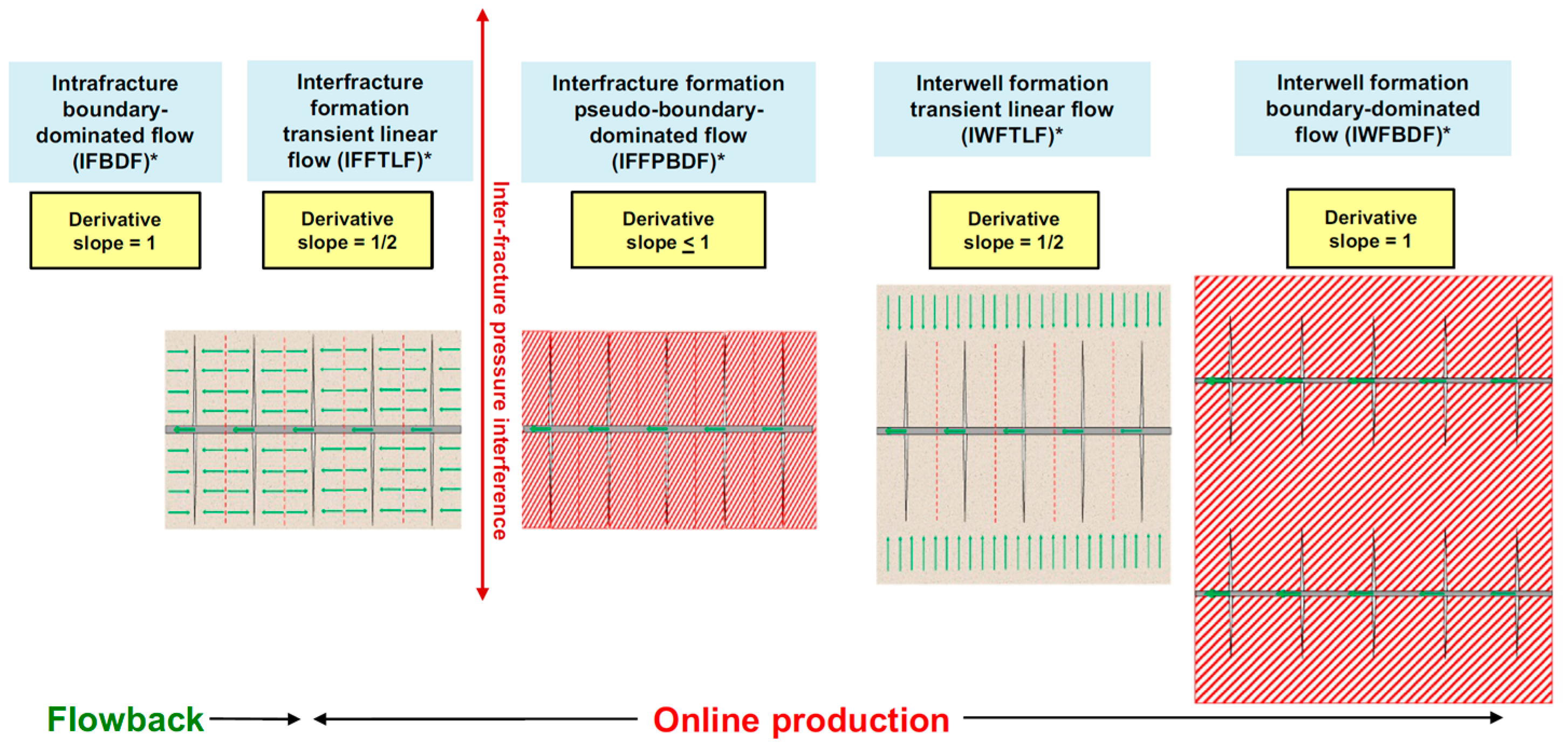 Intrafracture boundary-dominated flow (IFBDF)*

Derivative slope = 1

Interfracture formation transient linear flow (IFFTLF)*

Derivative slope = 1/2

Inter-fracture pressure interference

Interfracture formation pseudo-boundary-dominated flow (IFFPBDF)*

Derivative slope $\leq$ 1

Interwell formation transient linear flow (IWFTLF)*

Derivative slope = 1/2

Interwell formation boundary-dominated flow (IWFBDF)*

Derivative slope = 1

Flowback

Online production